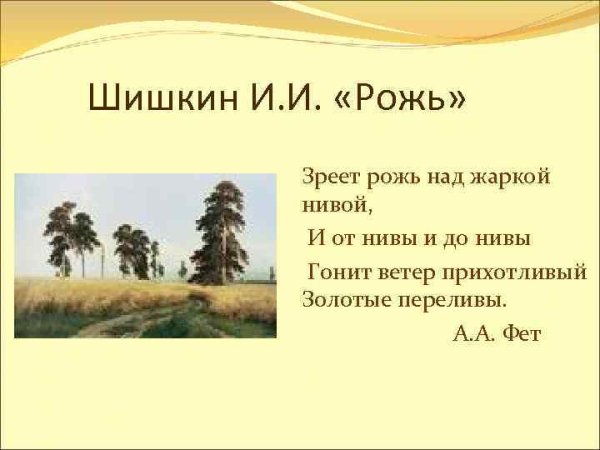 Шишкин И.И. «Рожь»

Зреет рожь над жаркой нивой,

И от нивы и до нивы

Гонит ветер прихотливый Золотые переливы.

А.А. Фет